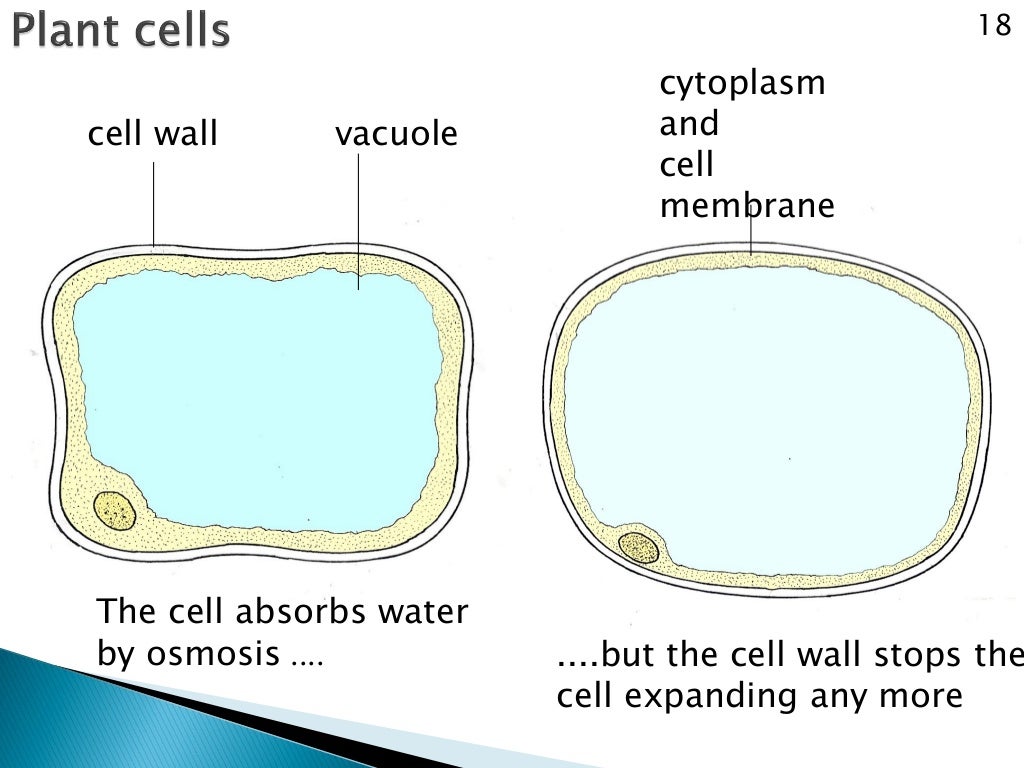 Plant cells

18

cell wall

vacuole

cytoplasm and cell membrane

The cell absorbs water by osmosis ….

....but the cell wall stops the cell expanding any more